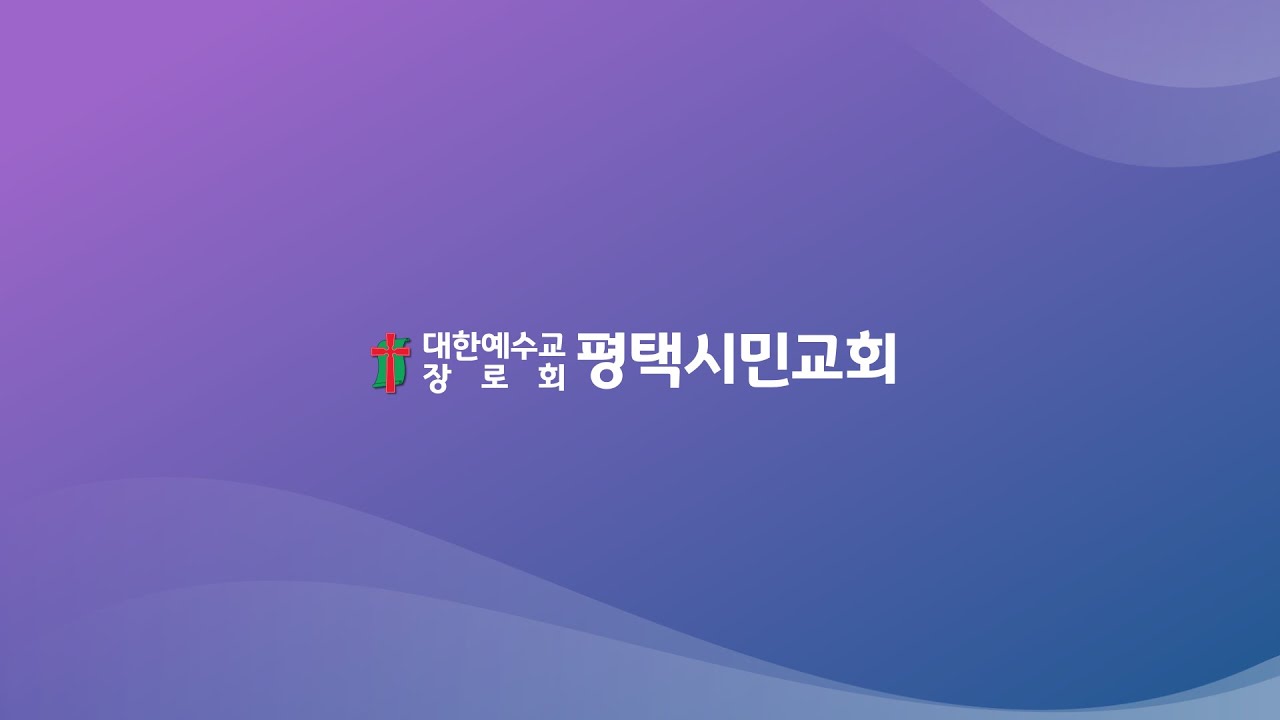 대한예수교
장 로 회 평택시민교회